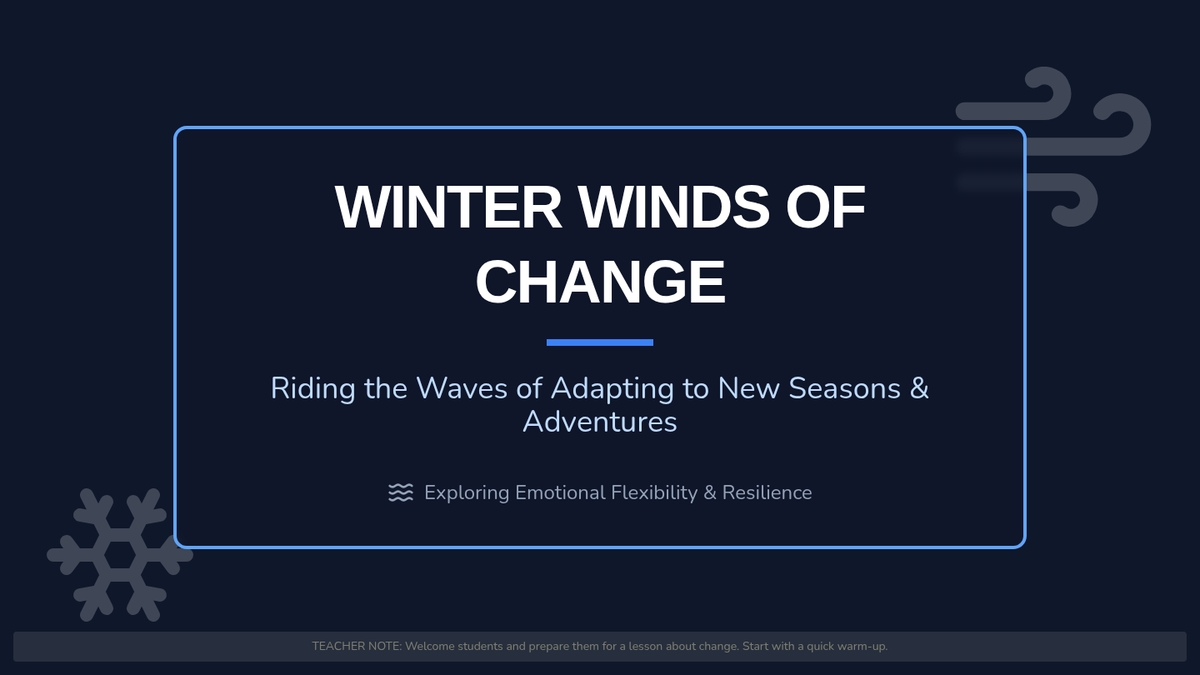 WINTER WINDS OF CHANGE

Riding the Waves of Adapting to New Seasons & Adventures

Exploring Emotional Flexibility & Resilience

TEACHER NOTE: Welcome students and prepare them for a lesson about change. Start with a quick warm-up.